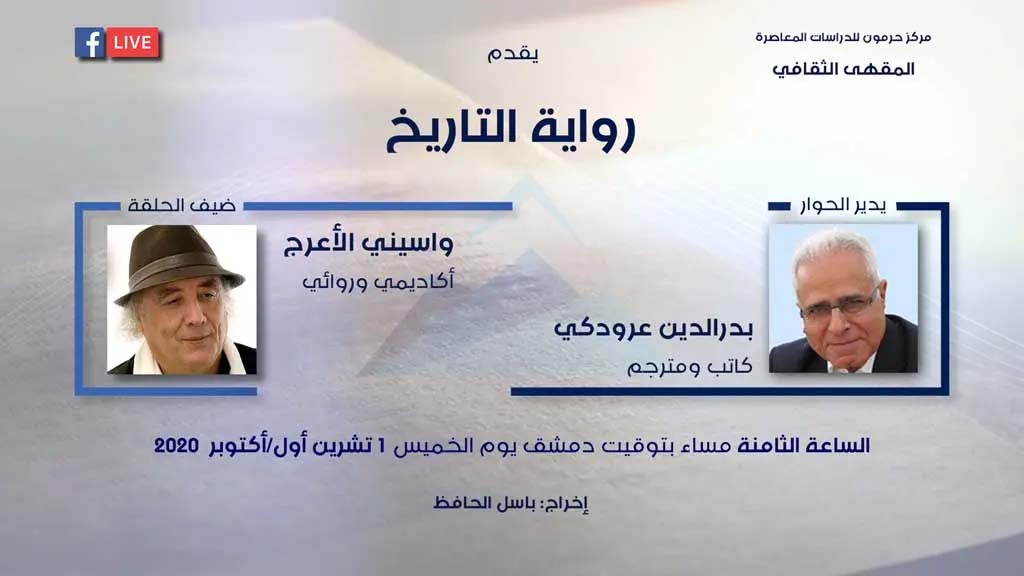 مركز حرمون للدراسات المعاصرة
المقهى الثقافي

LIVE

يقدم

رواية التاريخ

يدير الحوار

بدرالدين عرودكي
كاتب ومترجم

ضيف الحلقة

واسيني الأعرج
أكاديمي وروائي

الساعة الثامنة مساء بتوقيت دمشق يوم الخميس 1 تشرين أول/أكتوبر 2020

إخراج: باسل الحافظ